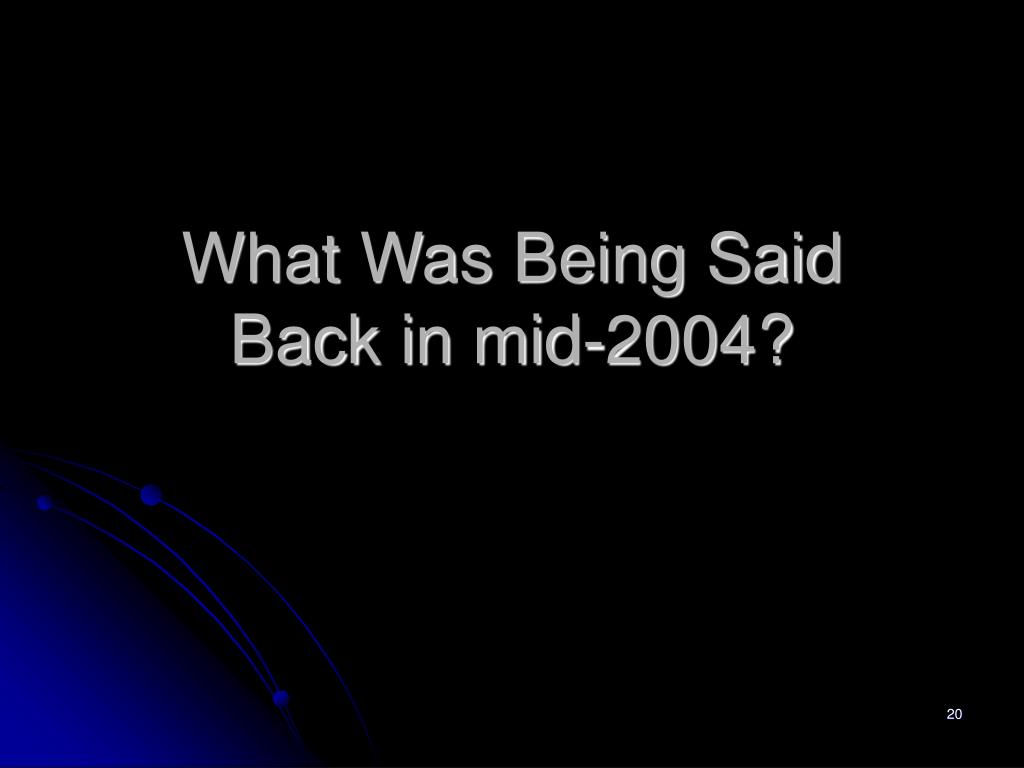 What Was Being Said Back in mid-2004?

20